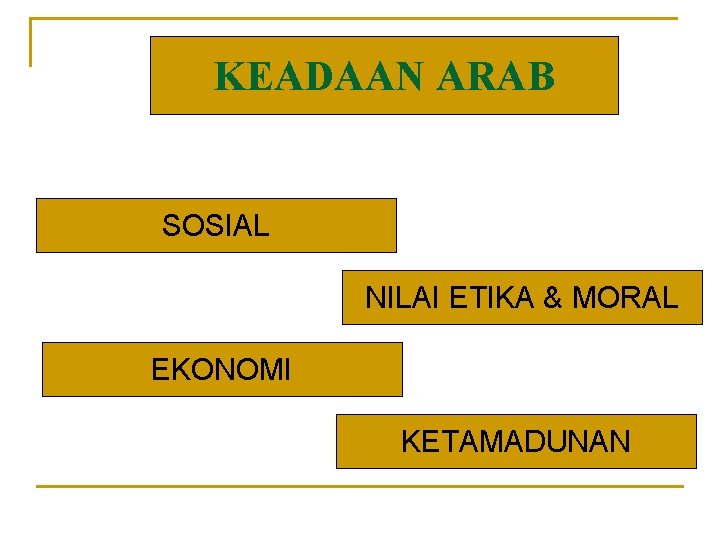 KEADAAN ARAB

SOSIAL

NILAI ETIKA & MORAL

EKONOMI

KETAMADUNAN